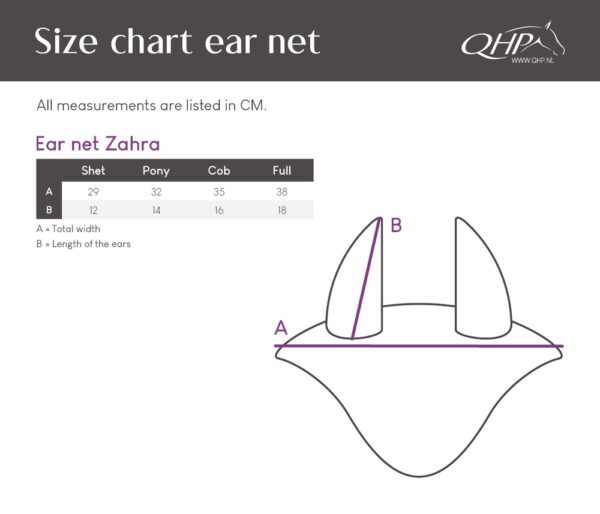 Size chart ear net

QHP
WWW.QHP.NL

All measurements are listed in CM.

Ear net Zahra

| | Shet | Pony | Cob | Full |
|---|---|---|---|---|
| A | 29 | 32 | 35 | 38 |
| B | 12 | 14 | 16 | 18 |

A = Total width
B = Length of the ears

B

A